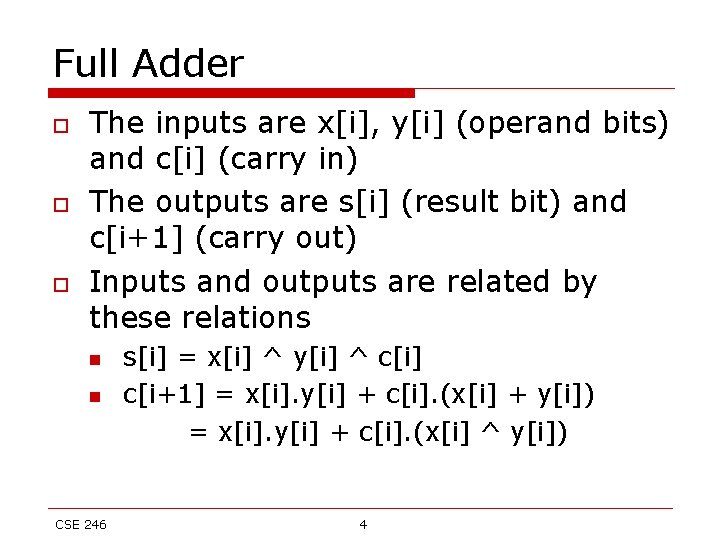 Full Adder

The inputs are x[i], y[i] (operand bits) and c[i] (carry in)

The outputs are s[i] (result bit) and c[i+1] (carry out)

Inputs and outputs are related by these relations

s[i] = x[i] ^ y[i] ^ c[i]

c[i+1] = x[i].y[i] + c[i].(x[i] + y[i])
= x[i].y[i] + c[i].(x[i] ^ y[i])

CSE 246

4